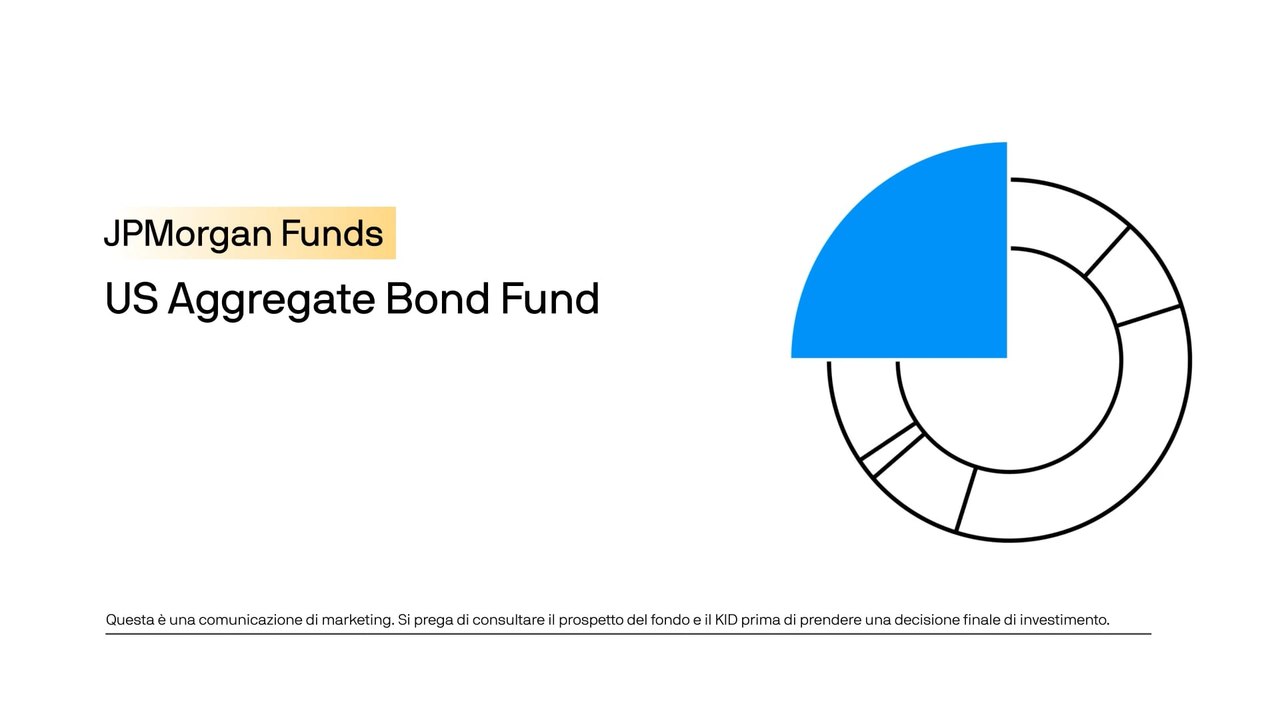 JPMorgan Funds

US Aggregate Bond Fund

Questa è una comunicazione di marketing. Si prega di consultare il prospetto del fondo e il KID prima di prendere una decisione finale di investimento.